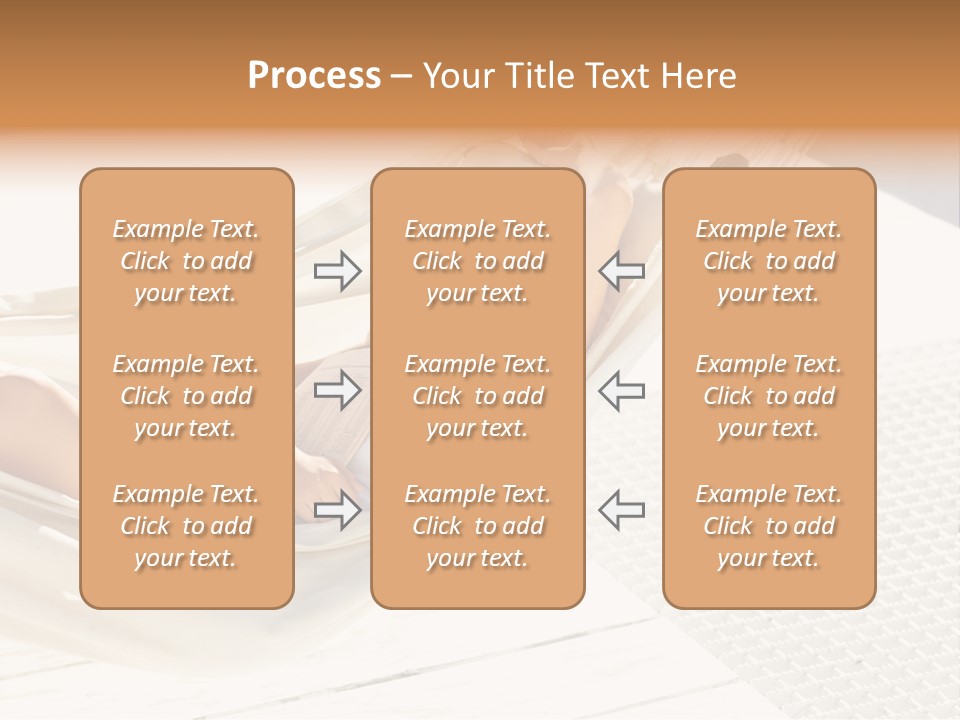 Process – Your Title Text Here

Example Text. Click to add your text.

Example Text. Click to add your text.

Example Text. Click to add your text.

Example Text. Click to add your text.

Example Text. Click to add your text.

Example Text. Click to add your text.

Example Text. Click to add your text.

Example Text. Click to add your text.

Example Text. Click to add your text.